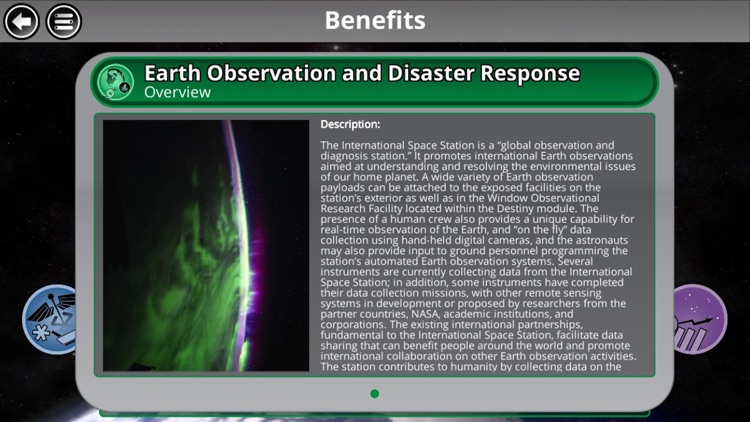 Benefits

Earth Observation and Disaster Response
Overview

Description:

The International Space Station is a "global observation and diagnosis station." It promotes international Earth observations aimed at understanding and resolving the environmental issues of our home planet. A wide variety of Earth observation payloads can be attached to the exposed facilities on the station's exterior as well as in the Window Observational Research Facility located within the Destiny module. The presence of a human crew also provides a unique capability for real-time observation of the Earth, and "on the fly" data collection using hand-held digital cameras, and the astronauts may also provide input to ground personnel programming the station's automated Earth observation systems. Several instruments are currently collecting data from the International Space Station; in addition, some instruments have completed their data collection missions, with other remote sensing systems in development or proposed by researchers from the partner countries, NASA, academic institutions, and corporations. The existing international partnerships, fundamental to the International Space Station, facilitate data sharing that can benefit people around the world and promote international collaboration on other Earth observation activities. The station contributes to humanity by collecting data on the